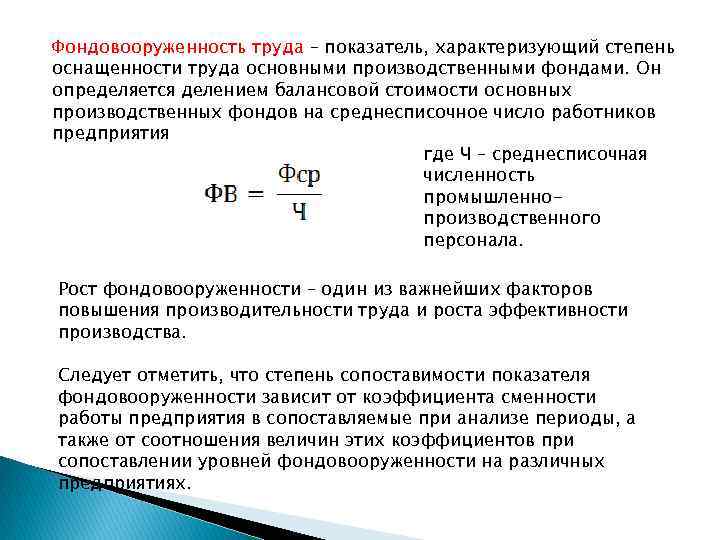 Фондовооруженность труда – показатель, характеризующий степень оснащенности труда основными производственными фондами. Он определяется делением балансовой стоимости основных производственных фондов на среднесписочное число работников предприятия

$ФВ = \frac{Фср}{Ч}$

где Ч – среднесписочная численность промышленно-производственного персонала.

Рост фондовооруженности – один из важнейших факторов повышения производительности труда и роста эффективности производства.

Следует отметить, что степень сопоставимости показателя фондовооруженности зависит от коэффициента сменности работы предприятия в сопоставляемые при анализе периоды, а также от соотношения величин этих коэффициентов при сопоставлении уровней фондовооруженности на различных предприятиях.